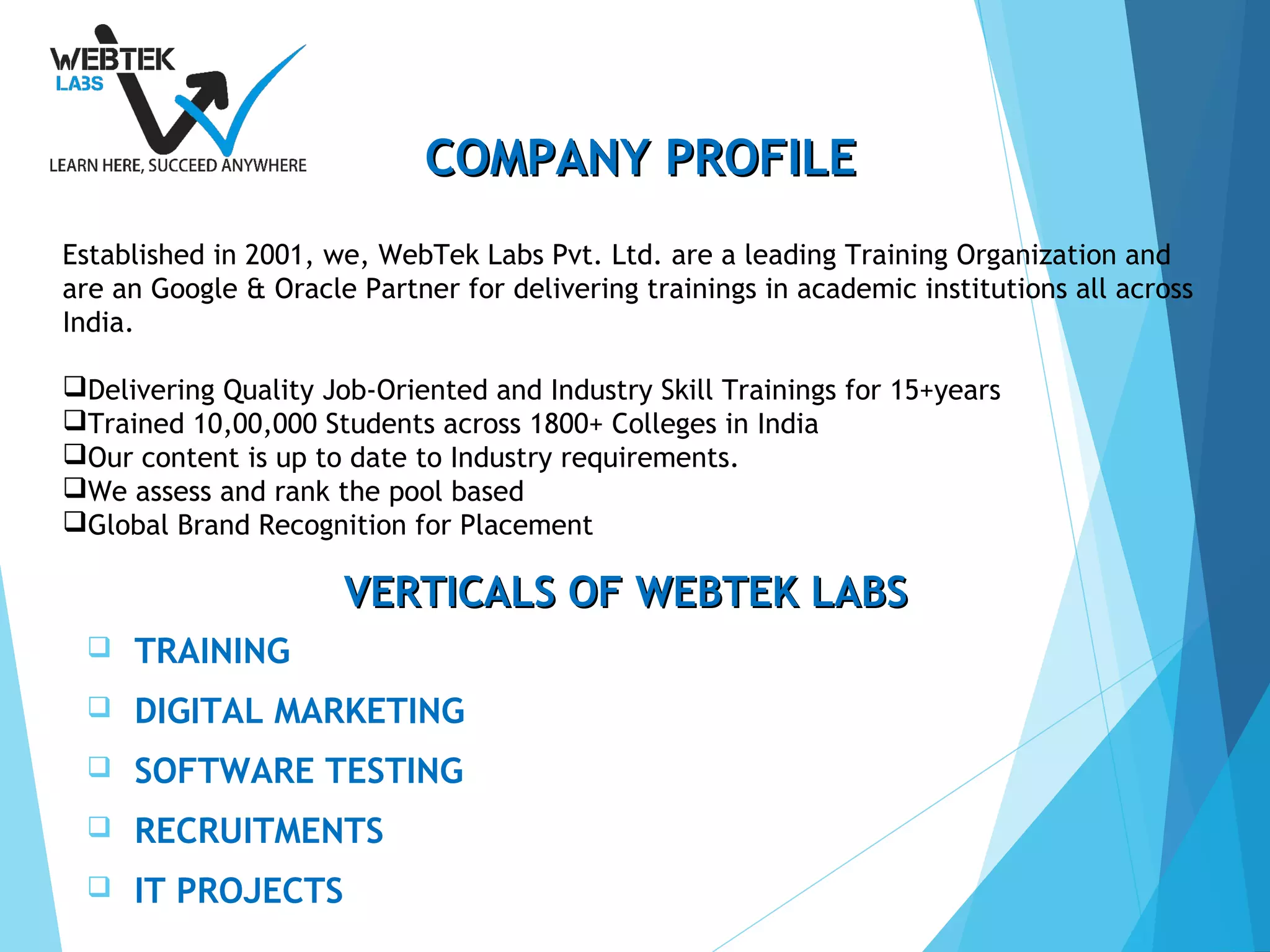 WEBTEK LABS
LEARN HERE, SUCCEED ANYWHERE

COMPANY PROFILE

Established in 2001, we, WebTek Labs Pvt. Ltd. are a leading Training Organization and are an Google & Oracle Partner for delivering trainings in academic institutions all across India.

❑Delivering Quality Job-Oriented and Industry Skill Trainings for 15+years
❑Trained 10,00,000 Students across 1800+ Colleges in India
❑Our content is up to date to Industry requirements.
❑We assess and rank the pool based
❑Global Brand Recognition for Placement

VERTICALS OF WEBTEK LABS

❑ TRAINING
❑ DIGITAL MARKETING
❑ SOFTWARE TESTING
❑ RECRUITMENTS
❑ IT PROJECTS